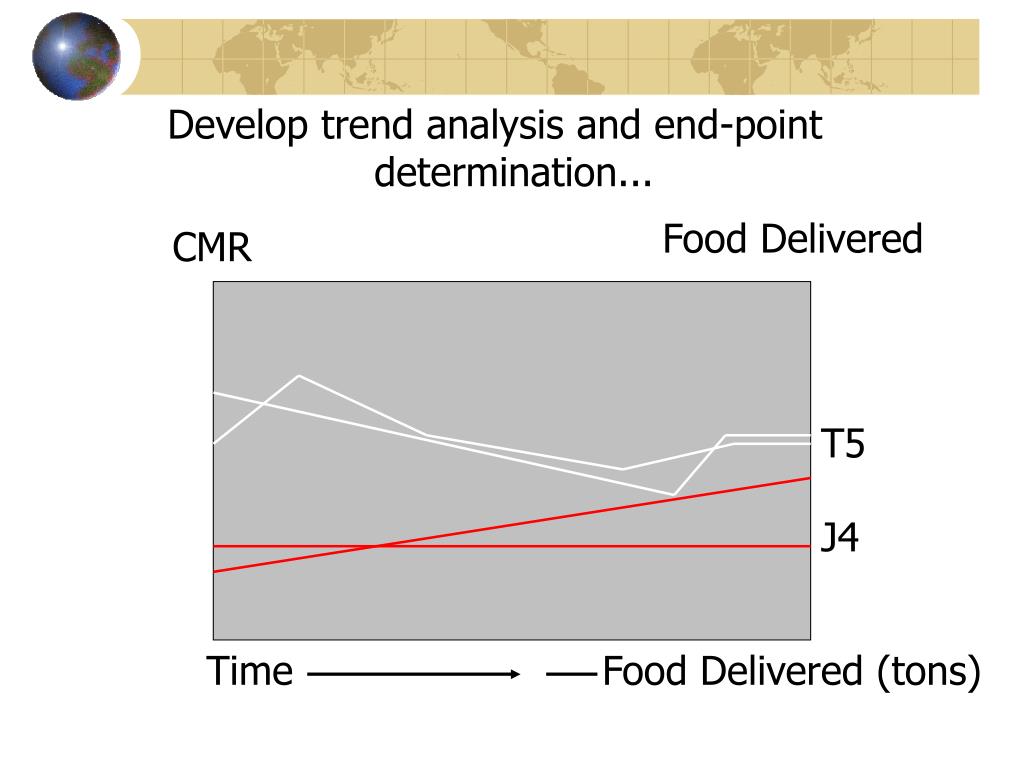 Develop trend analysis and end-point determination...

CMR

Food Delivered

T5

J4

Time

Food Delivered (tons)